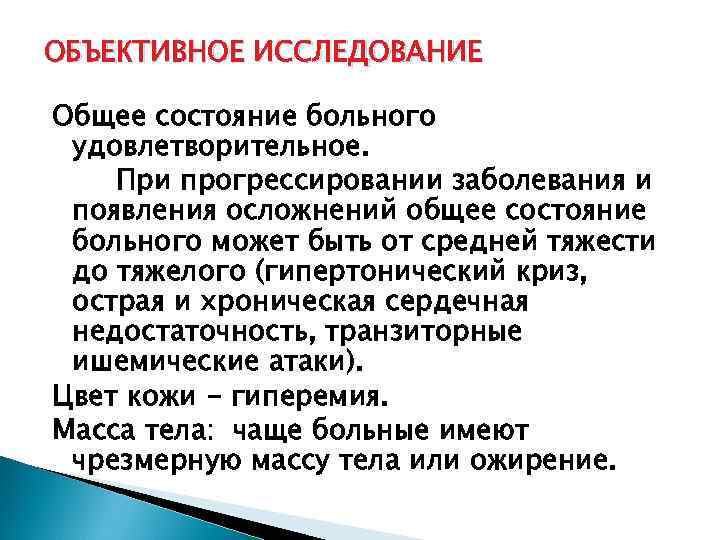 ОБЪЕКТИВНОЕ ИССЛЕДОВАНИЕ

Общее состояние больного удовлетворительное.

При прогрессировании заболевания и появления осложнений общее состояние больного может быть от средней тяжести до тяжелого (гипертонический криз, острая и хроническая сердечная недостаточность, транзиторные ишемические атаки).

Цвет кожи – гиперемия.

Масса тела: чаще больные имеют чрезмерную массу тела или ожирение.